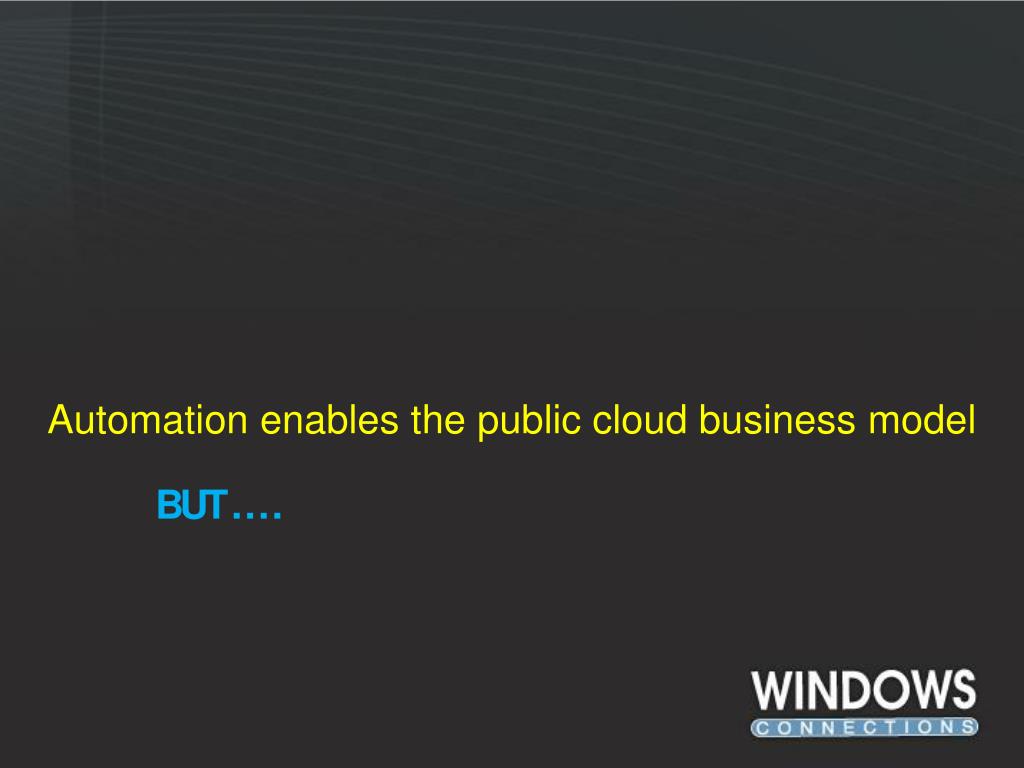 Automation enables the public cloud business model

BUT….

WINDOWS
CONNECTIONS